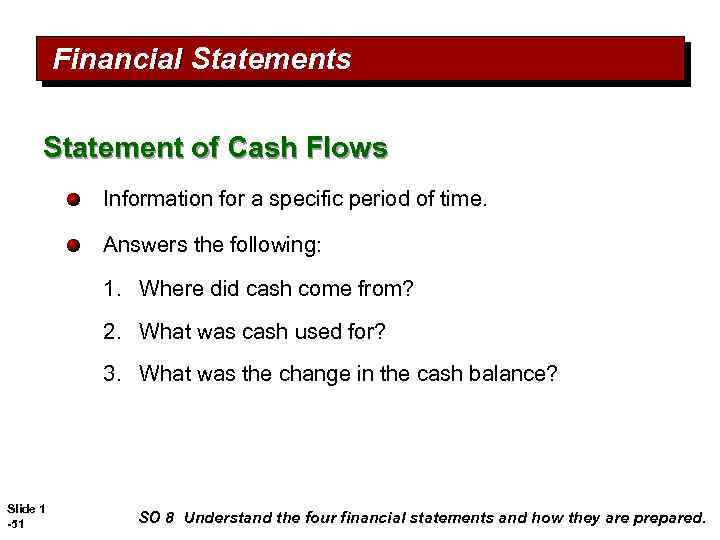 Financial Statements

Statement of Cash Flows

Information for a specific period of time.

Answers the following:

1. Where did cash come from?

2. What was cash used for?

3. What was the change in the cash balance?

Slide 1 -51

SO 8 Understand the four financial statements and how they are prepared.